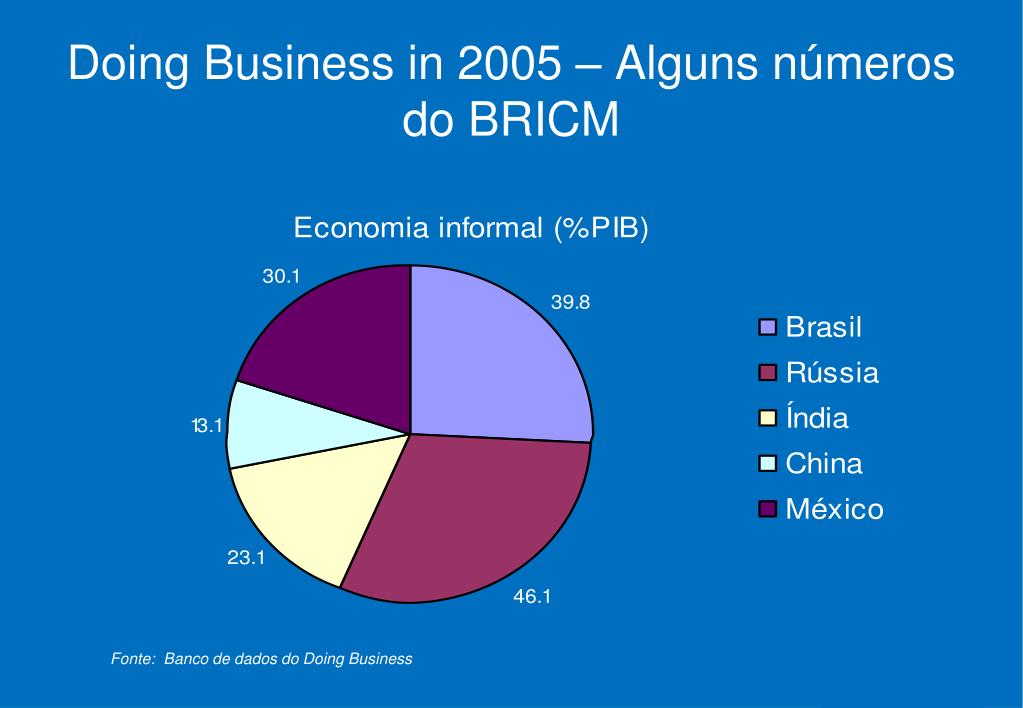 Doing Business in 2005 – Alguns números do BRICM

Economia informal (%PIB)

30.1

39.8

13.1

23.1

46.1

Brasil
Rússia
Índia
China
México

Fonte: Banco de dados do Doing Business